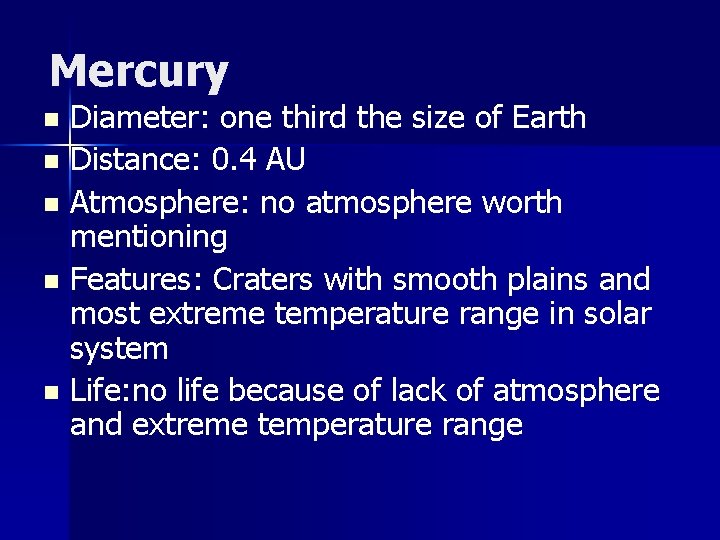 Mercury

- Diameter: one third the size of Earth
- Distance: 0.4 AU
- Atmosphere: no atmosphere worth mentioning
- Features: Craters with smooth plains and most extreme temperature range in solar system
- Life:no life because of lack of atmosphere and extreme temperature range